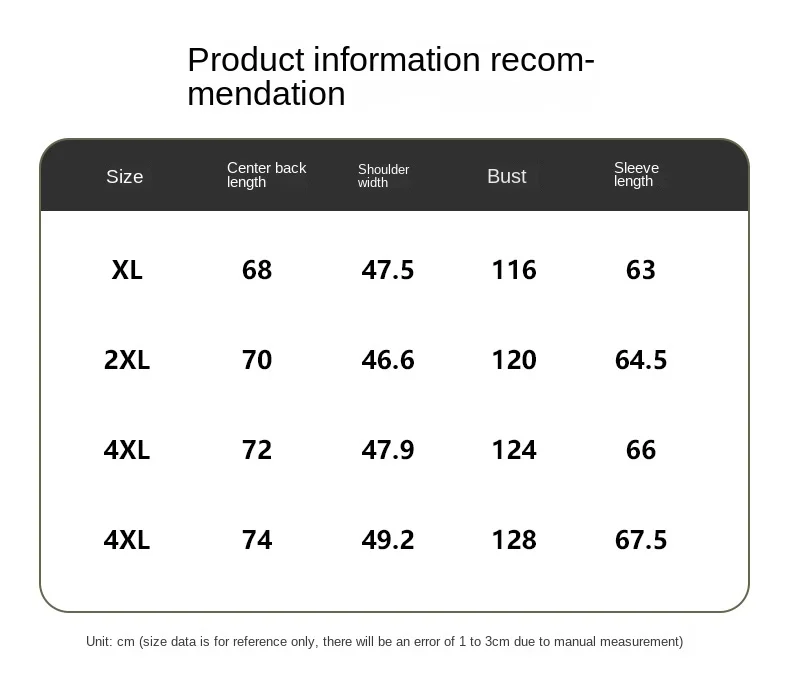 Product information recommendation

| Size | Center back length | Shoulder width | Bust | Sleeve length |
|---|---|---|---|---|
| XL | 68 | 47.5 | 116 | 63 |
| 2XL | 70 | 46.6 | 120 | 64.5 |
| 4XL | 72 | 47.9 | 124 | 66 |
| 4XL | 74 | 49.2 | 128 | 67.5 |

Unit: cm (size data is for reference only, there will be an error of 1 to 3cm due to manual measurement)